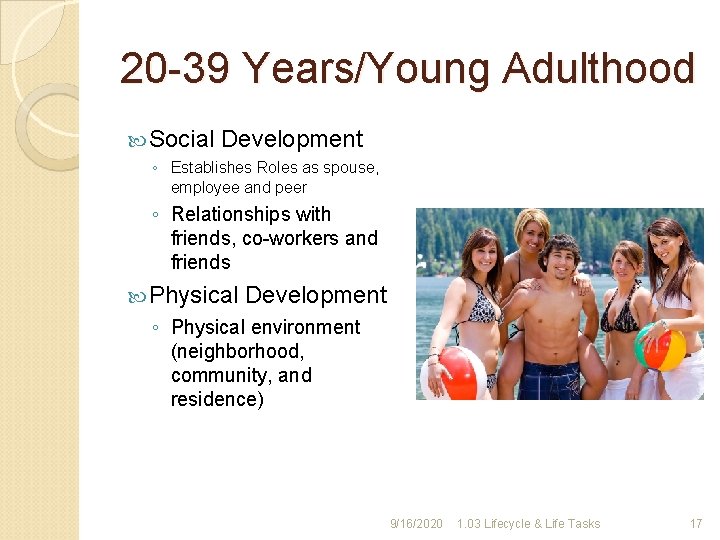 20-39 Years/Young Adulthood

Social Development

◦ Establishes Roles as spouse, employee and peer

◦ Relationships with friends, co-workers and friends

Physical Development

◦ Physical environment (neighborhood, community, and residence)

9/16/2020 1.03 Lifecycle & Life Tasks 17